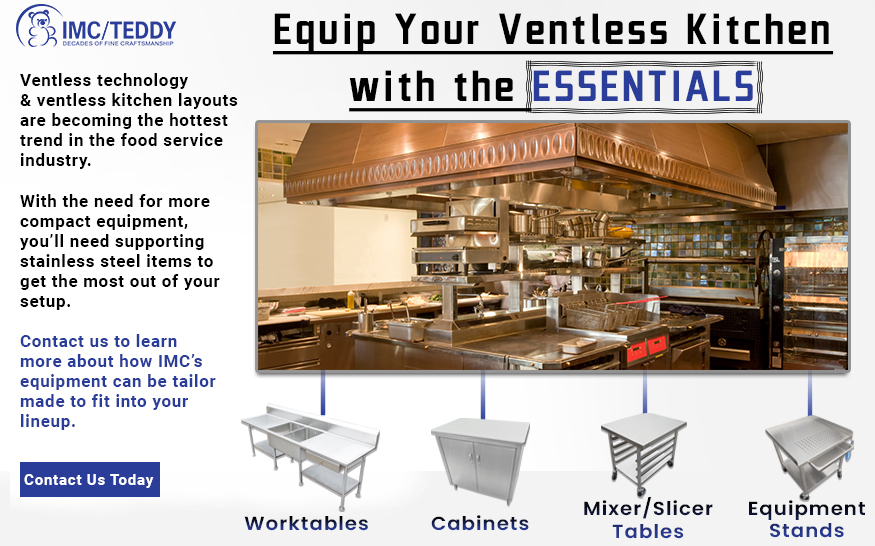 IMC/TEDDY
DECADES OF FINE CRAFTSMANSHIP

Equip Your Ventless Kitchen with the ESSENTIALS

Ventless technology & ventless kitchen layouts are becoming the hottest trend in the food service industry.

With the need for more compact equipment, you'll need supporting stainless steel items to get the most out of your setup.

Contact us to learn more about how IMC's equipment can be tailor made to fit into your lineup.

Contact Us Today

Worktables

Cabinets

Mixer/Slicer Tables

Equipment Stands